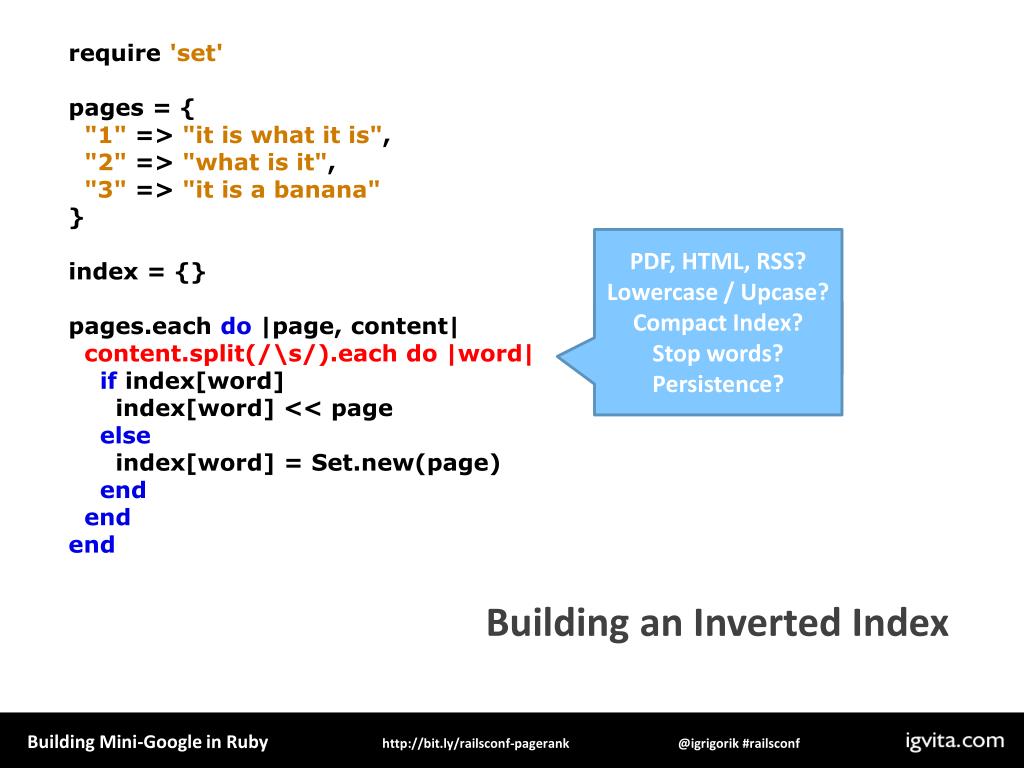 require 'set'

pages = {
  "1" => "it is what it is",
  "2" => "what is it",
  "3" => "it is a banana"
}

index = {}

pages.each do |page, content|
  content.split(/\s/).each do |word|
    if index[word]
      index[word] << page
    else
      index[word] = Set.new(page)
    end
  end
end

PDF, HTML, RSS?
Lowercase / Upcase?
Compact Index?
Stop words?
Persistence?

Building an Inverted Index

Building Mini-Google in Ruby
http://bit.ly/railsconf-pagerank
@igrigorik #railsconf
igvita.com